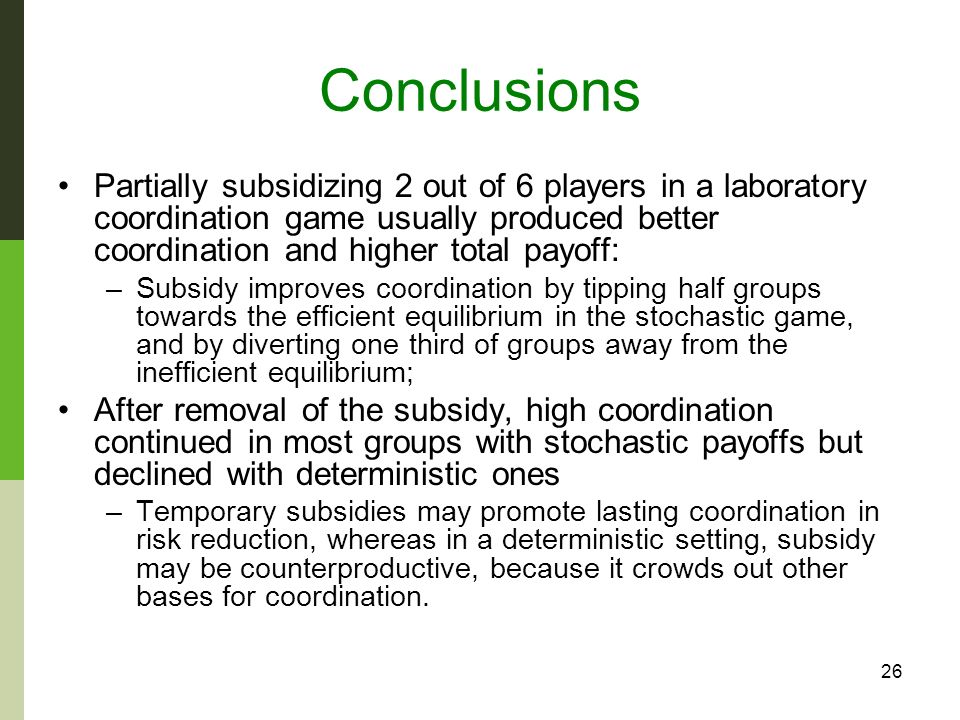 Conclusions

• Partially subsidizing 2 out of 6 players in a laboratory coordination game usually produced better coordination and higher total payoff:

– Subsidy improves coordination by tipping half groups towards the efficient equilibrium in the stochastic game, and by diverting one third of groups away from the inefficient equilibrium;

• After removal of the subsidy, high coordination continued in most groups with stochastic payoffs but declined with deterministic ones

– Temporary subsidies may promote lasting coordination in risk reduction, whereas in a deterministic setting, subsidy may be counterproductive, because it crowds out other bases for coordination.

26